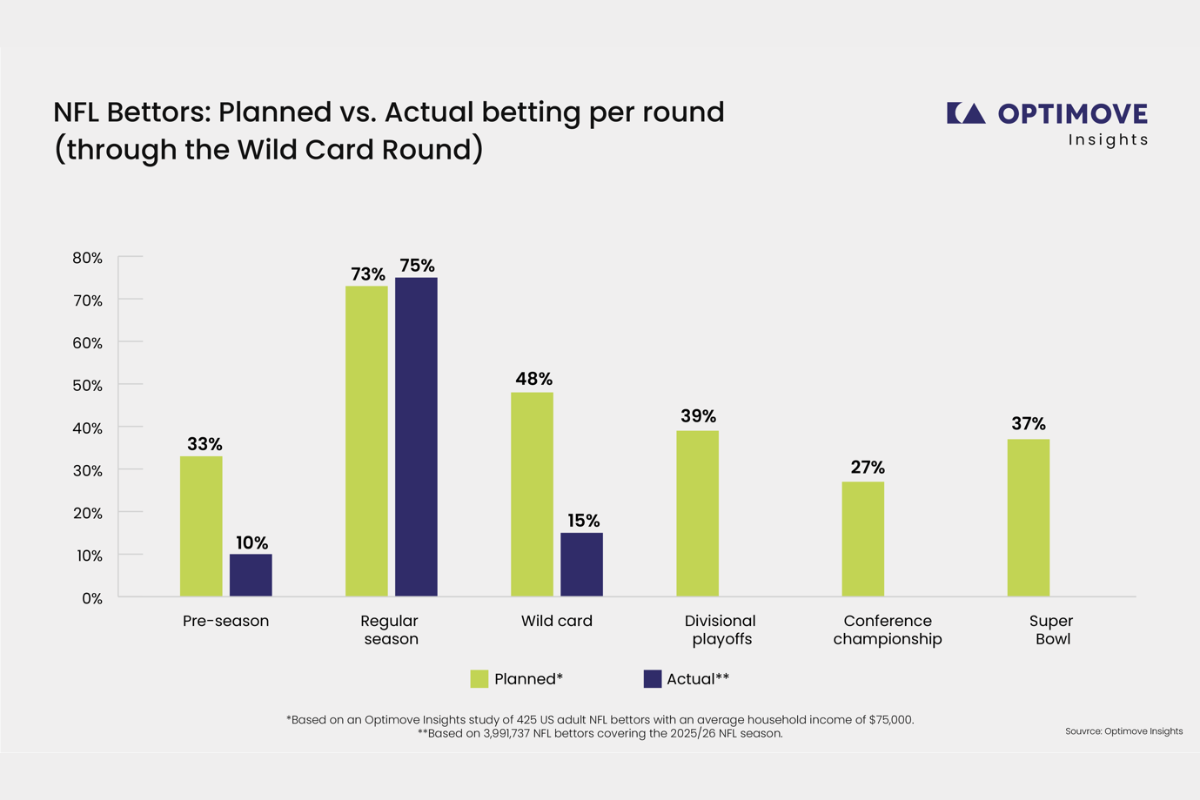 NFL Bettors: Planned vs. Actual betting per round (through the Wild Card Round)

OPTIMOVE
Insights

80%
70%
60%
50%
40%
30%
20%
10%
0%

33%
10%
73%
75%
48%
15%
39%
27%
37%

Pre-season
Regular season
Wild card
Divisional playoffs
Conference championship
Super Bowl

Planned*
Actual**

*Based on an Optimove Insights study of 425 US adult NFL bettors with an average household income of $75,000.
**Based on 3,991,737 NFL bettors covering the 2025/26 NFL season.

Souvrce: Optimove Insights